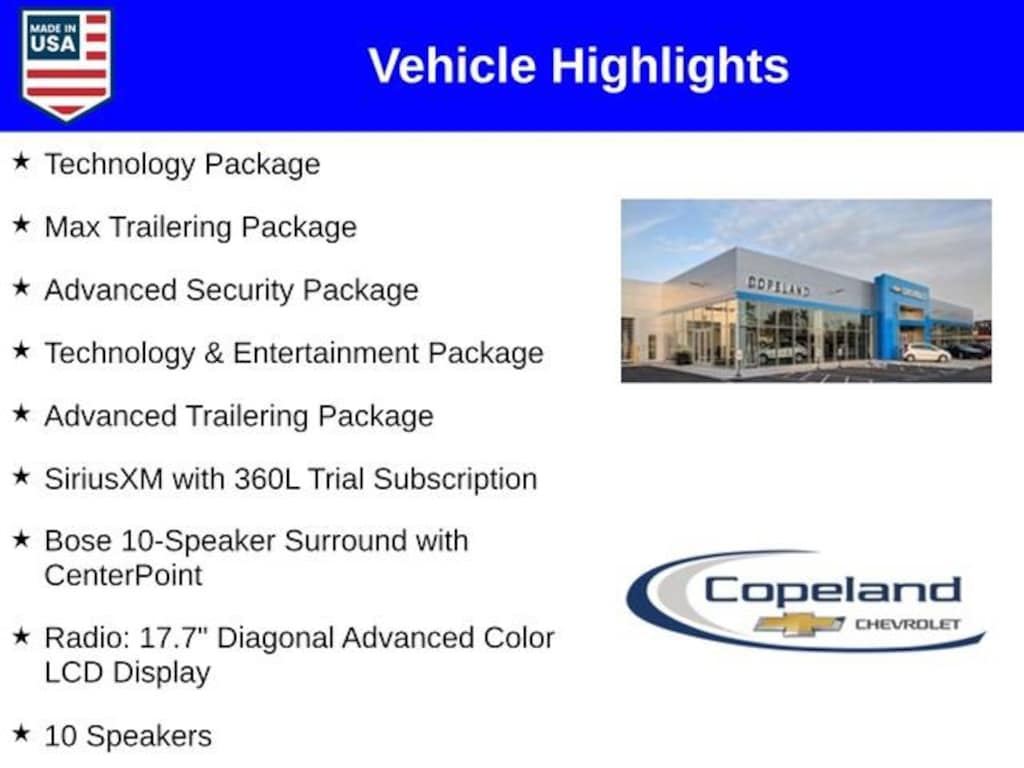 MADE IN USA

Vehicle Highlights

★ Technology Package

★ Max Trailering Package

★ Advanced Security Package

★ Technology & Entertainment Package

★ Advanced Trailering Package

★ SiriusXM with 360L Trial Subscription

★ Bose 10-Speaker Surround with CenterPoint

★ Radio: 17.7" Diagonal Advanced Color LCD Display

★ 10 Speakers

COPELAND

Copeland CHEVROLET